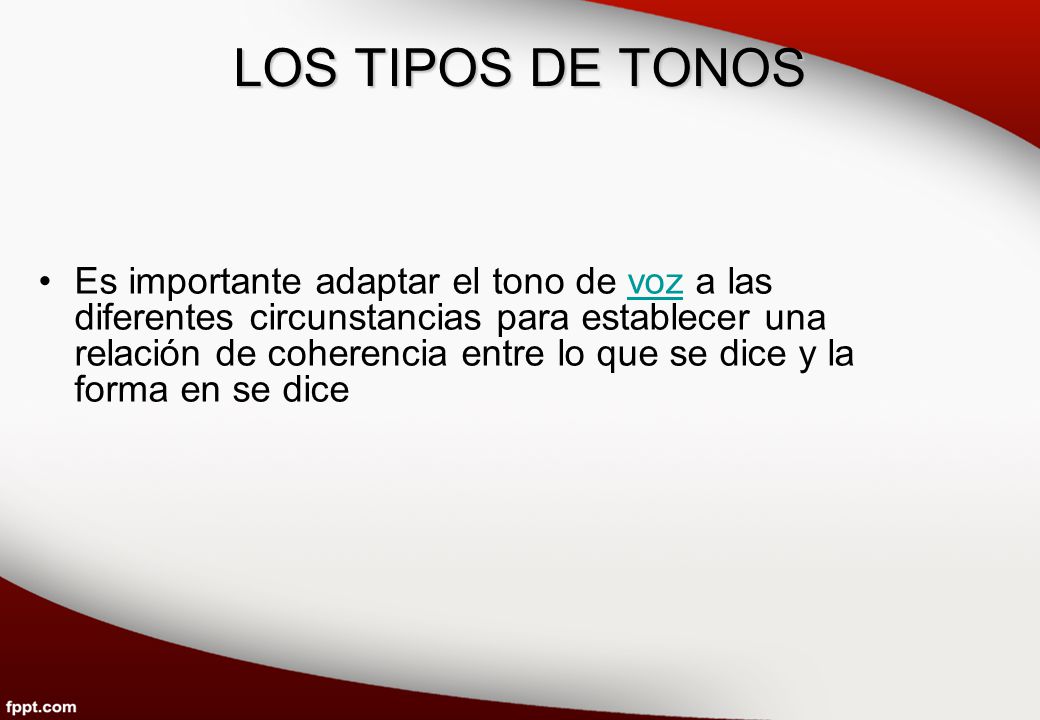 LOS TIPOS DE TONOS

• Es importante adaptar el tono de voz a las diferentes circunstancias para establecer una relación de coherencia entre lo que se dice y la forma en se dice

fppt.com